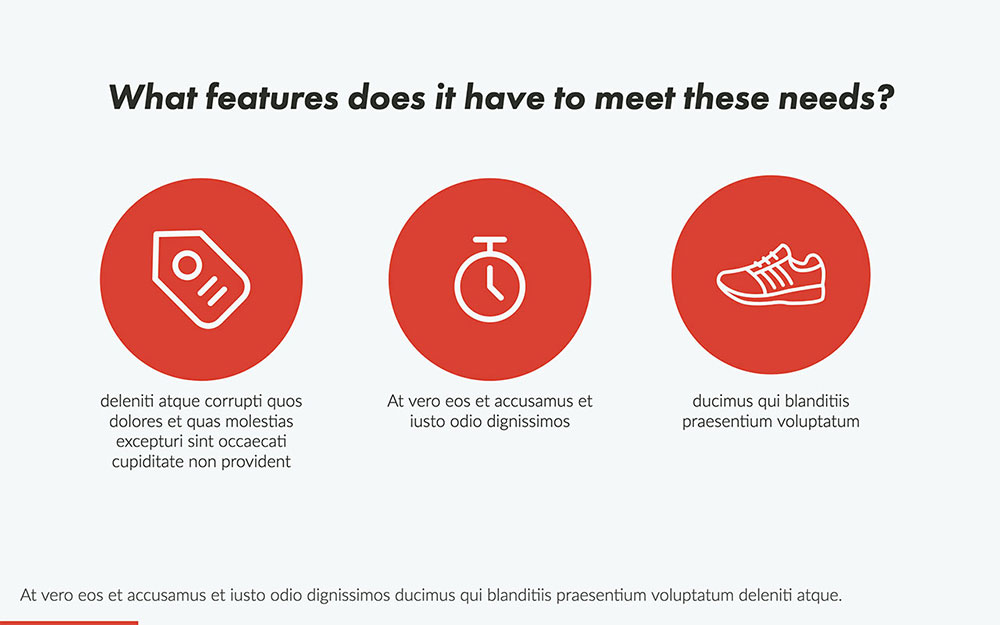 What features does it have to meet these needs?

deleniti atque corrupti quos dolores et quas molestias excepturi sint occaecati cupiditate non provident

At vero eos et accusamus et iusto odio dignissimos

ducimus qui blanditiis praesentium voluptatum

At vero eos et accusamus et iusto odio dignissimos ducimus qui blanditiis praesentium voluptatum deleniti atque.